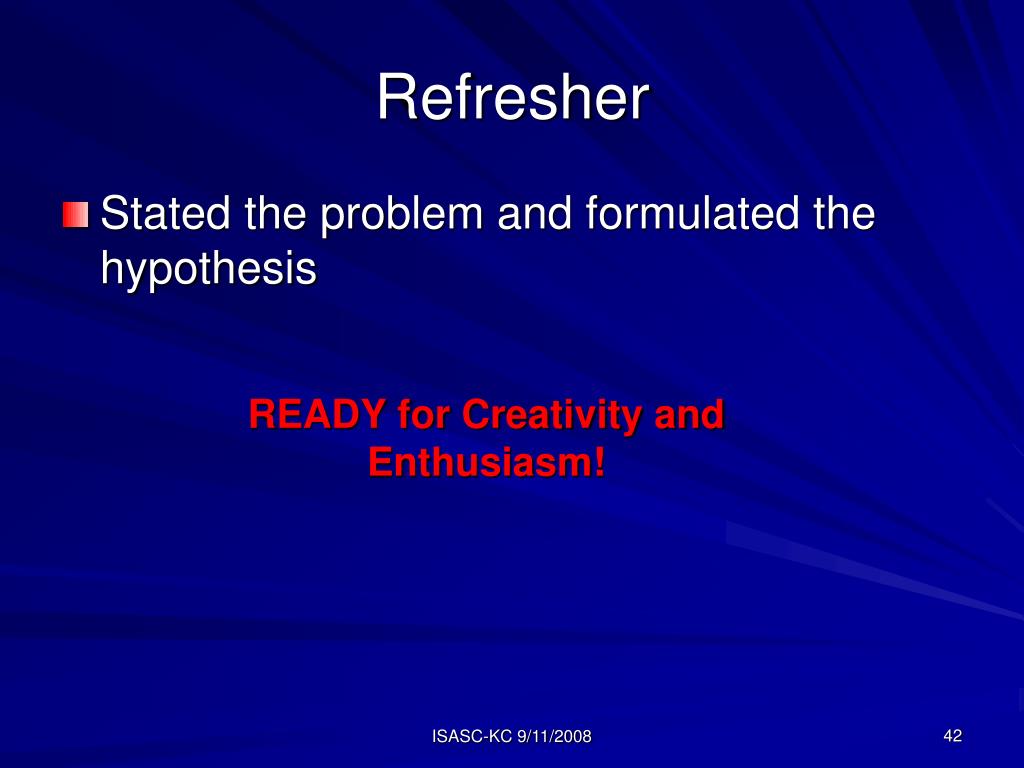 Refresher

Stated the problem and formulated the hypothesis

READY for Creativity and Enthusiasm!

ISASC-KC 9/11/2008

42